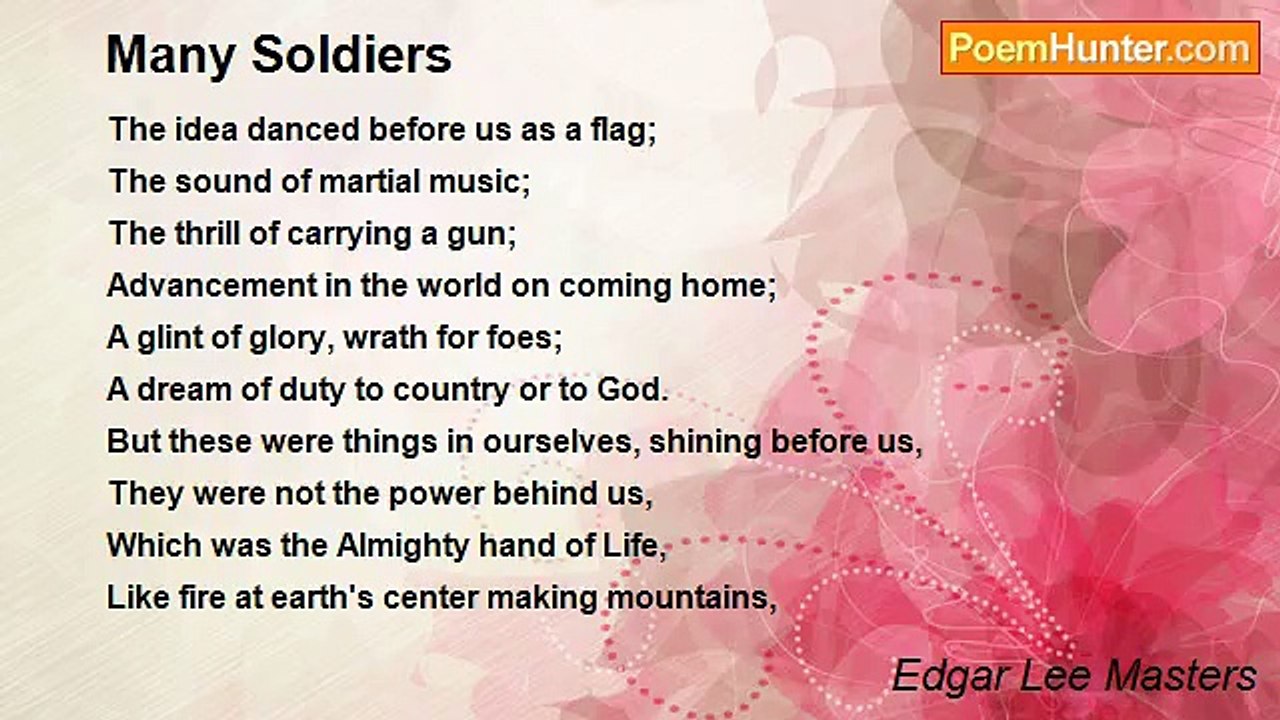 Many Soldiers

PoemHunter.com

The idea danced before us as a flag;
The sound of martial music;
The thrill of carrying a gun;
Advancement in the world on coming home;
A glint of glory, wrath for foes;
A dream of duty to country or to God.
But these were things in ourselves, shining before us,
They were not the power behind us,
Which was the Almighty hand of Life,
Like fire at earth's center making mountains,

Edgar Lee Masters